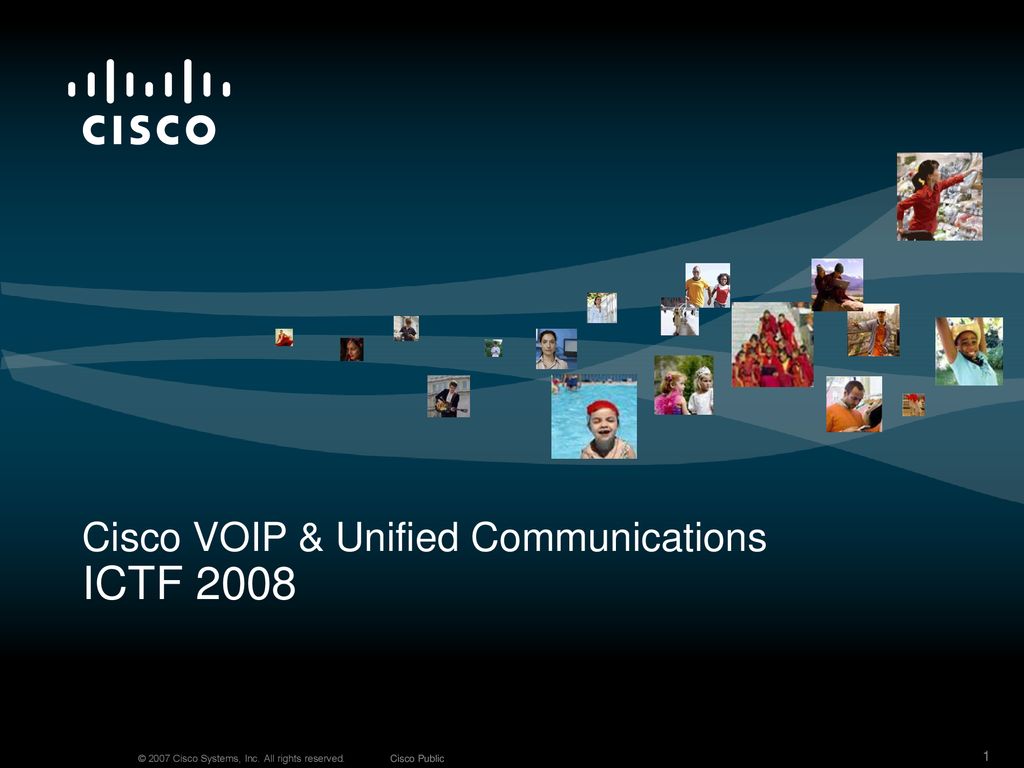 CISCO

Cisco VOIP & Unified Communications
ICTF 2008

© 2007 Cisco Systems, Inc. All rights reserved. Cisco Public 1